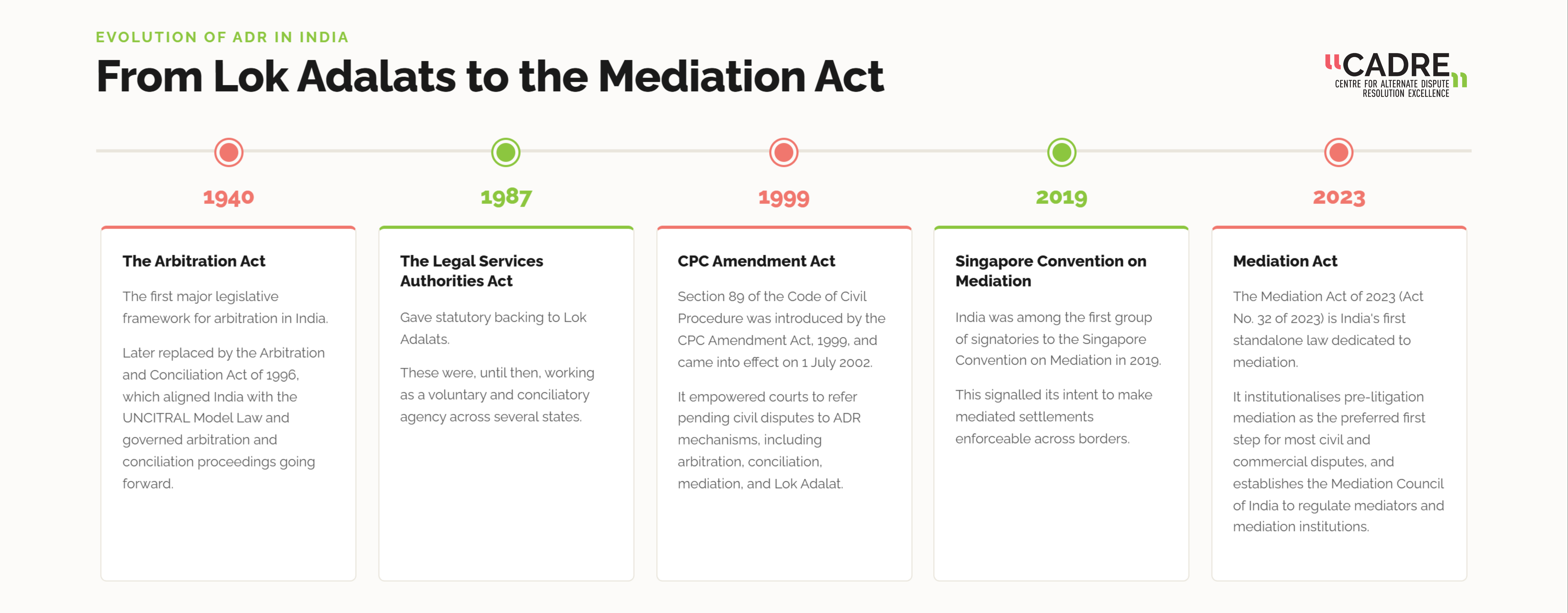 EVOLUTION OF ADR IN INDIA

From Lok Adalats to the Mediation Act

CADRE
CENTRE FOR ALTERNATE DISPUTE RESOLUTION EXCELLENCE

1940

The Arbitration Act

The first major legislative framework for arbitration in India.

Later replaced by the Arbitration and Conciliation Act of 1996, which aligned India with the UNCITRAL Model Law and governed arbitration and conciliation proceedings going forward.

1987

The Legal Services Authorities Act

Gave statutory backing to Lok Adalats.

These were, until then, working as a voluntary and conciliatory agency across several states.

1999

CPC Amendment Act

Section 89 of the Code of Civil Procedure was introduced by the CPC Amendment Act, 1999, and came into effect on 1 July 2002.

It empowered courts to refer pending civil disputes to ADR mechanisms, including arbitration, conciliation, mediation, and Lok Adalat.

2019

Singapore Convention on Mediation

India was among the first group of signatories to the Singapore Convention on Mediation in 2019.

This signalled its intent to make mediated settlements enforceable across borders.

2023

Mediation Act

The Mediation Act of 2023 (Act No. 32 of 2023) is India's first standalone law dedicated to mediation.

It institutionalises pre-litigation mediation as the preferred first step for most civil and commercial disputes, and establishes the Mediation Council of India to regulate mediators and mediation institutions.